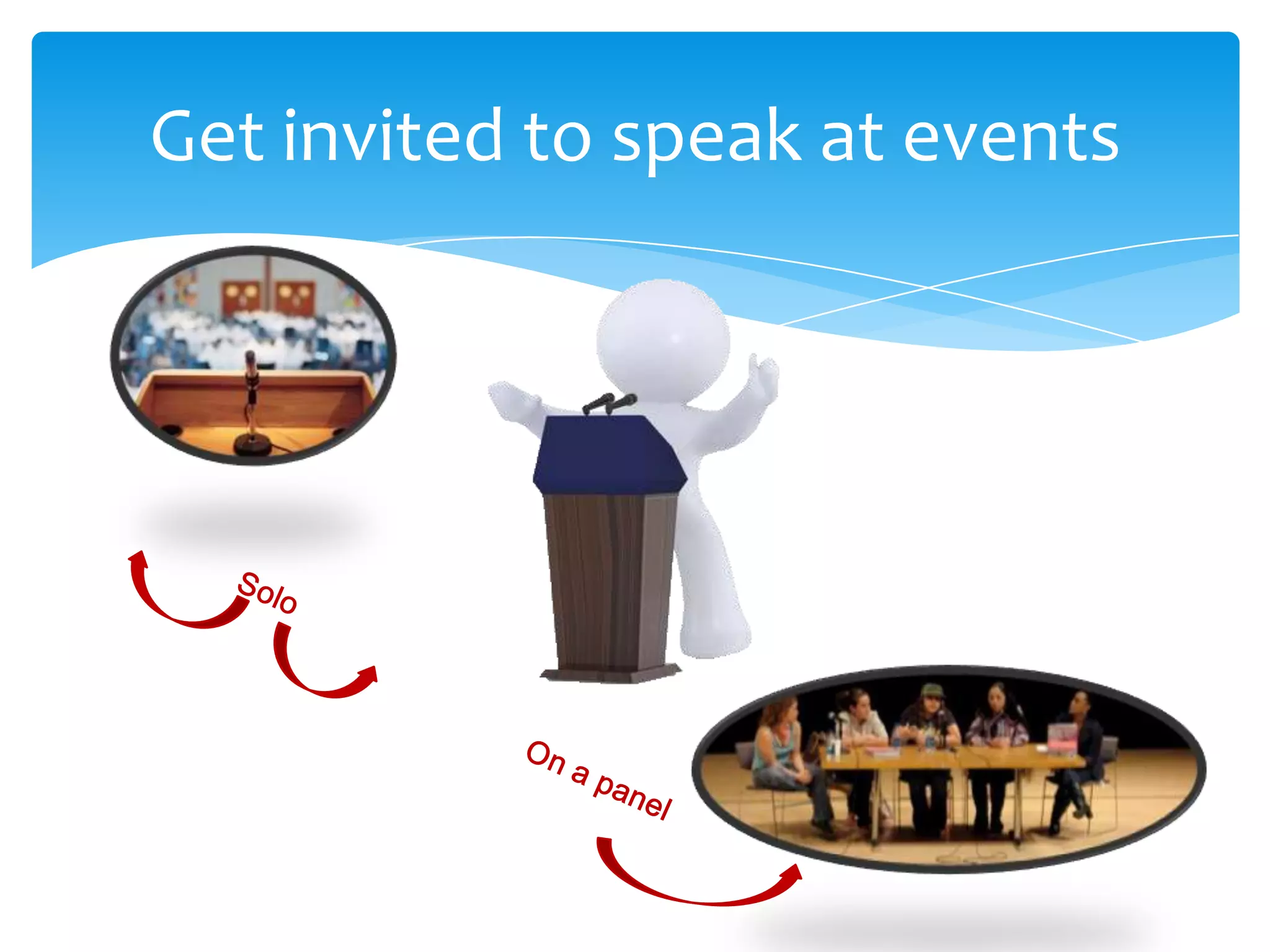 Get invited to speak at events

Solo

On a panel